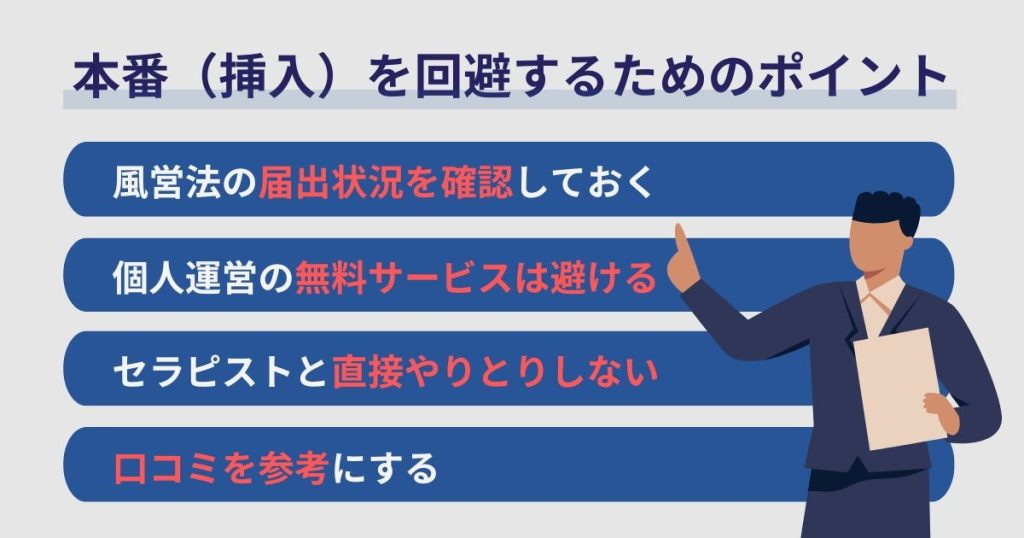 本番（挿入）を回避するためのポイント

風営法の届出状況を確認しておく

個人運営の無料サービスは避ける

セラピストと直接やりとりしない

口コミを参考にする